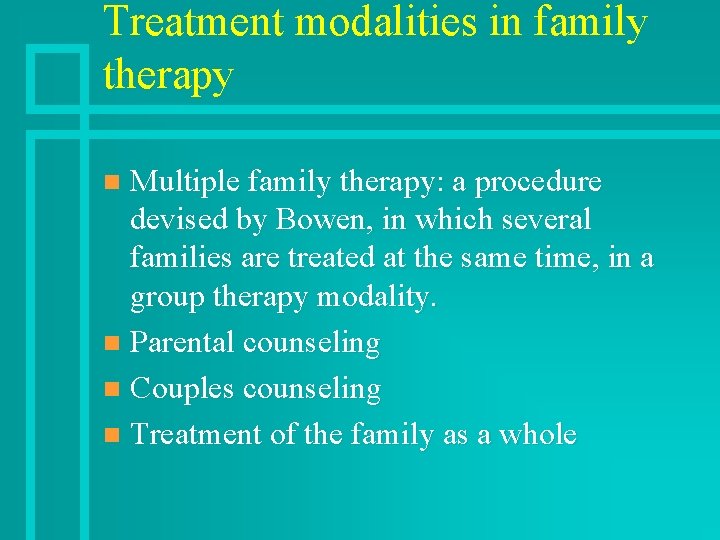 Treatment modalities in family therapy

Multiple family therapy: a procedure devised by Bowen, in which several families are treated at the same time, in a group therapy modality.
Parental counseling
Couples counseling
Treatment of the family as a whole